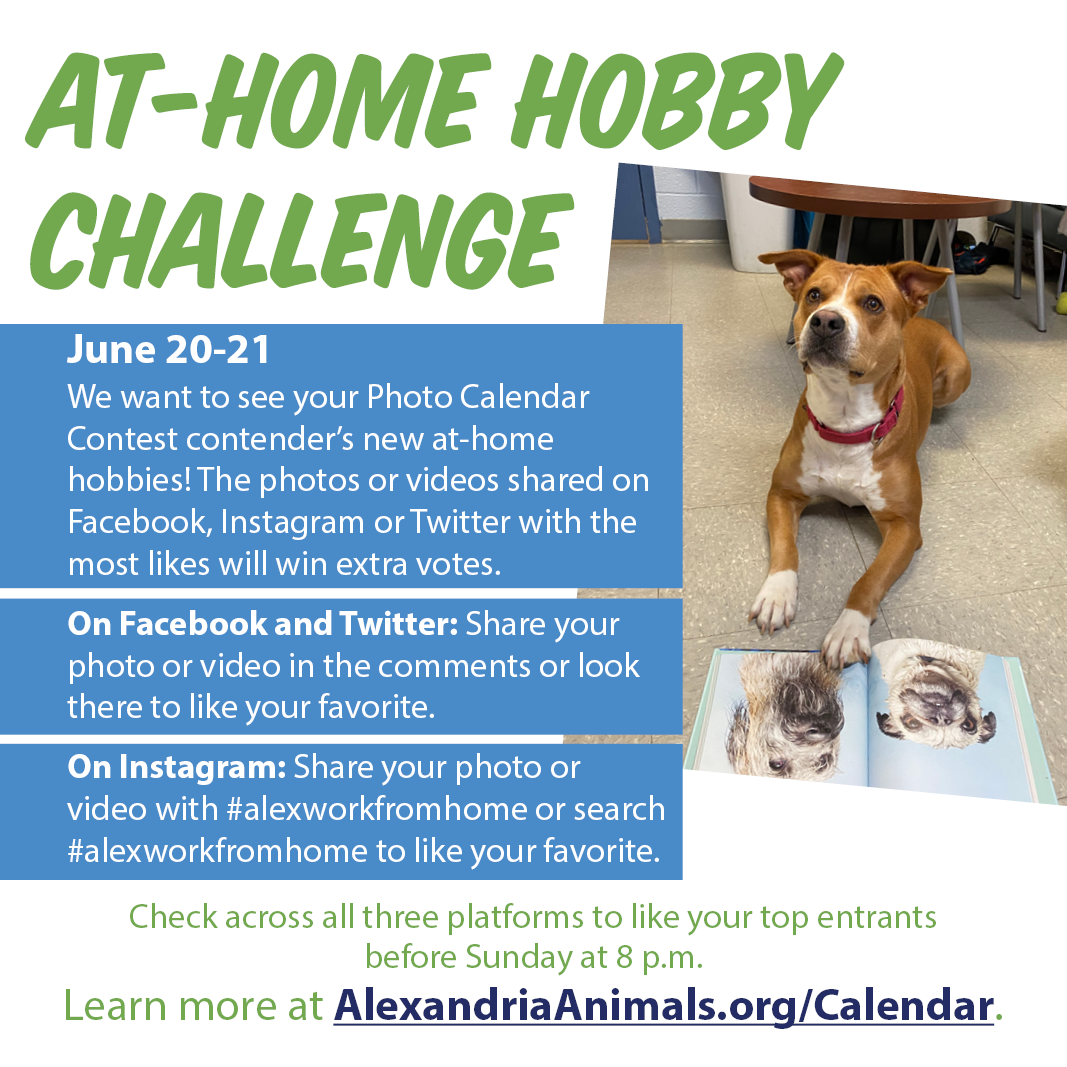 AT-HOME HOBBY CHALLENGE

June 20-21
We want to see your Photo Calendar Contest contender's new at-home hobbies! The photos or videos shared on Facebook, Instagram or Twitter with the most likes will win extra votes.

On Facebook and Twitter: Share your photo or video in the comments or look there to like your favorite.

On Instagram: Share your photo or video with #alexworkfromhome or search #alexworkfromhome to like your favorite.

Check across all three platforms to like your top entrants before Sunday at 8 p.m.

Learn more at AlexandriaAnimals.org/Calendar.